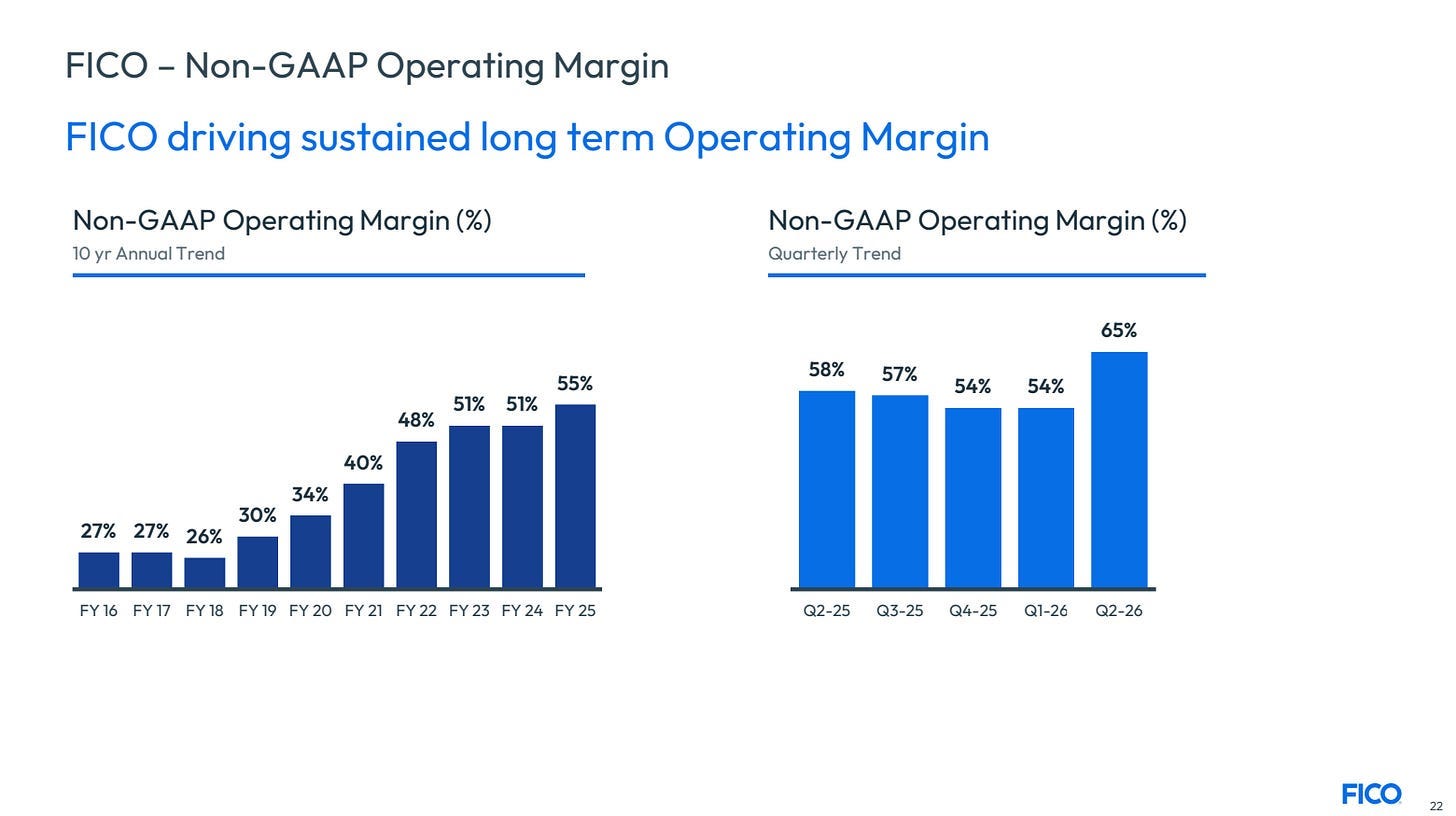 FICO – Non-GAAP Operating Margin

FICO driving sustained long term Operating Margin

Non-GAAP Operating Margin (%)
10 yr Annual Trend

27% 27% 26% 30% 34% 40% 48% 51% 51% 55%

FY 16 FY 17 FY 18 FY 19 FY 20 FY 21 FY 22 FY 23 FY 24 FY 25

Non-GAAP Operating Margin (%)
Quarterly Trend

58% 57% 54% 54% 65%

Q2-25 Q3-25 Q4-25 Q1-26 Q2-26

FICO

22